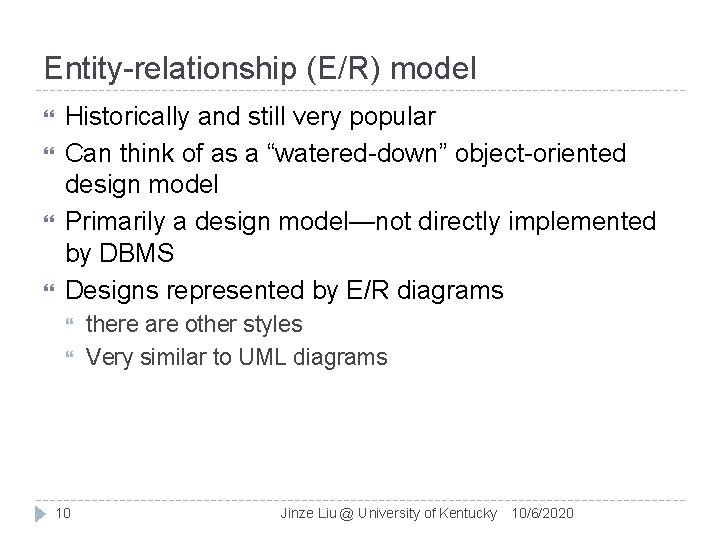 Entity-relationship (E/R) model

- Historically and still very popular
- Can think of as a “watered-down” object-oriented design model
- Primarily a design model—not directly implemented by DBMS
- Designs represented by E/R diagrams
  - there are other styles
  - Very similar to UML diagrams

10 Jinze Liu @ University of Kentucky 10/6/2020